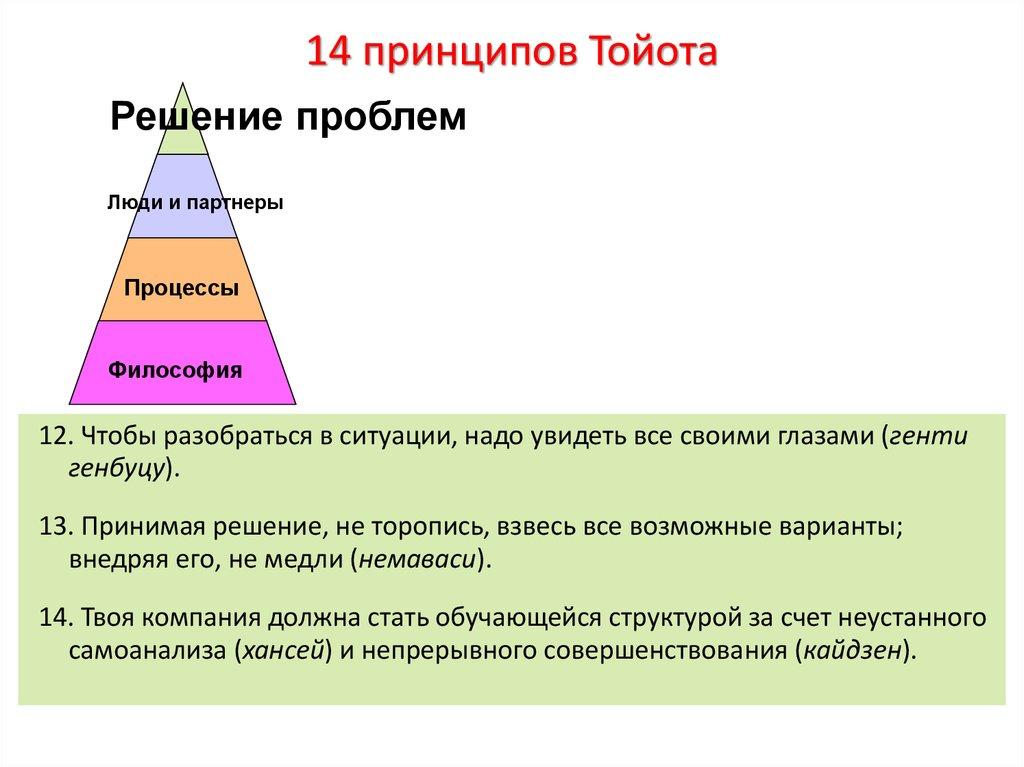 14 принципов Тойота

Решение проблем

Люди и партнеры

Процессы

Философия

12. Чтобы разобраться в ситуации, надо увидеть все своими глазами (генти генбуцу).

13. Принимая решение, не торопись, взвесь все возможные варианты; внедряя его, не медли (немаваси).

14. Твоя компания должна стать обучающейся структурой за счет неустанного самоанализа (хансей) и непрерывного совершенствования (кайдзен).